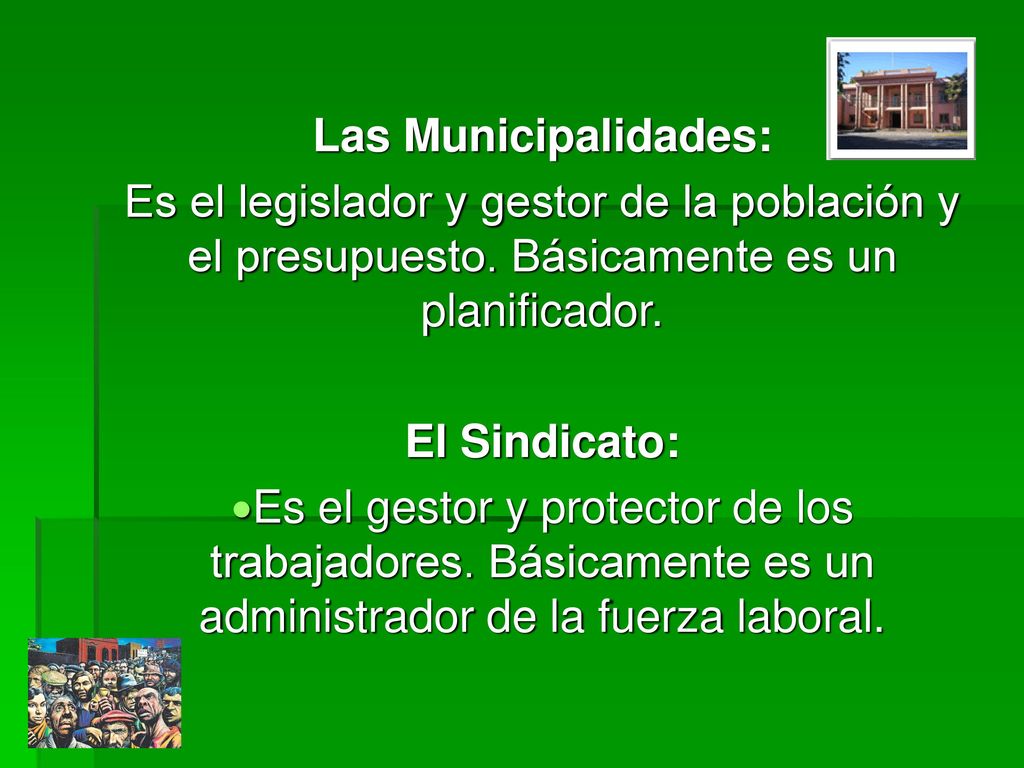 Las Municipalidades:

Es el legislador y gestor de la población y el presupuesto. Básicamente es un planificador.

El Sindicato:

•Es el gestor y protector de los trabajadores. Básicamente es un administrador de la fuerza laboral.